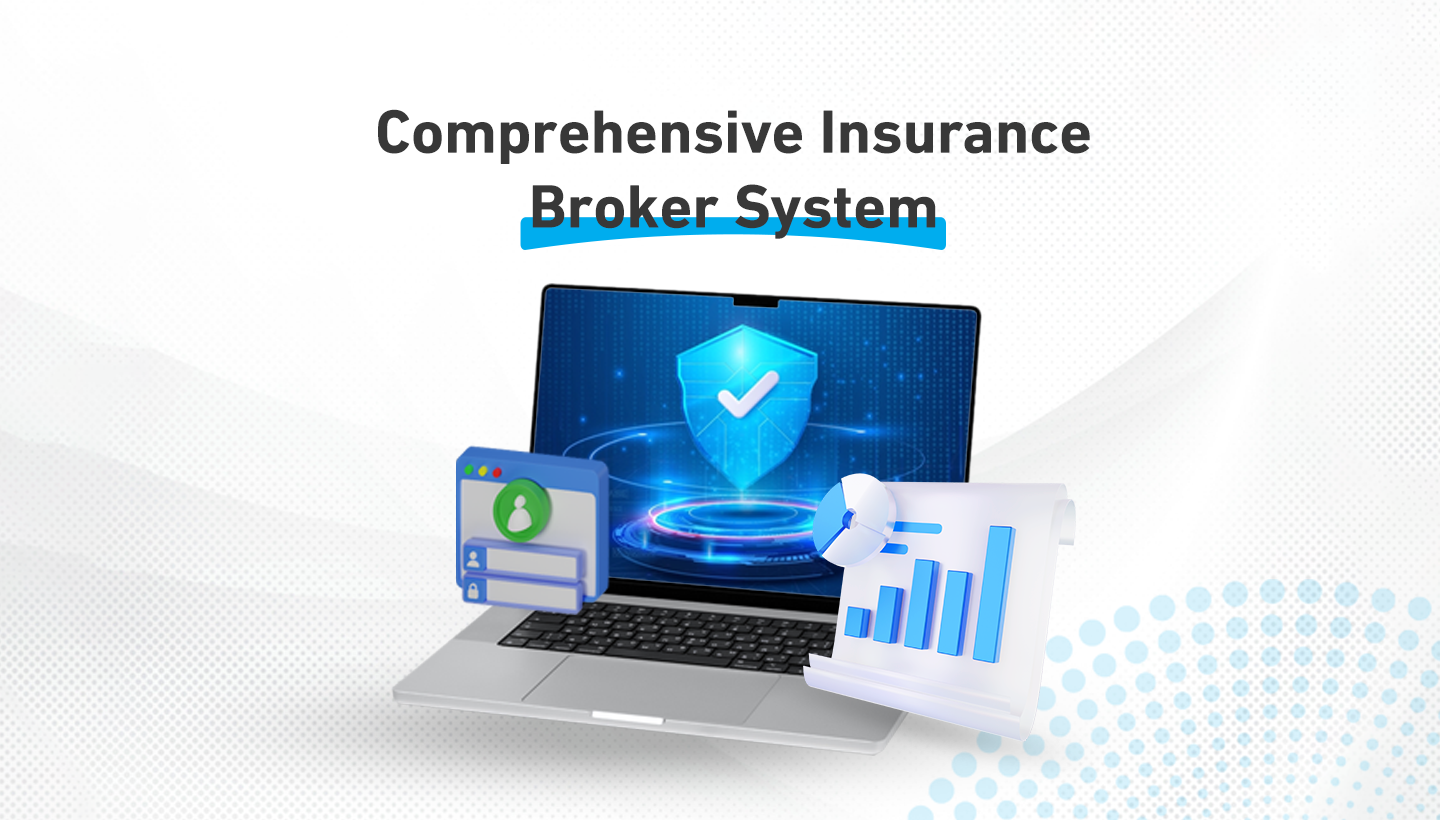 Comprehensive Insurance Broker System